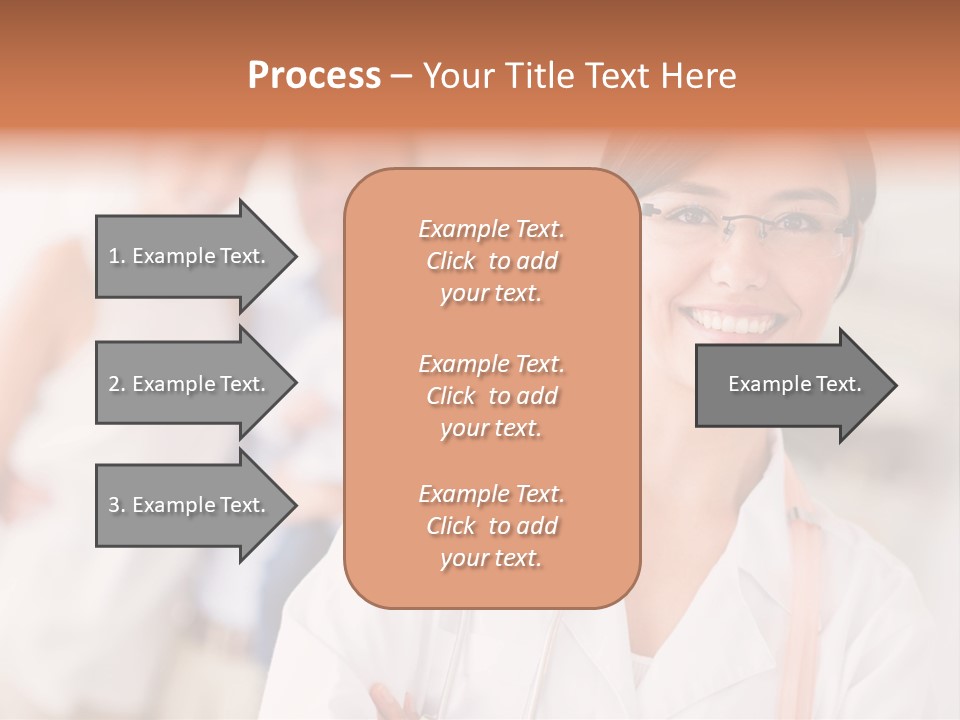 Process – Your Title Text Here

1. Example Text.

2. Example Text.

3. Example Text.

Example Text.
Click to add your text.

Example Text.
Click to add your text.

Example Text.
Click to add your text.

Example Text.